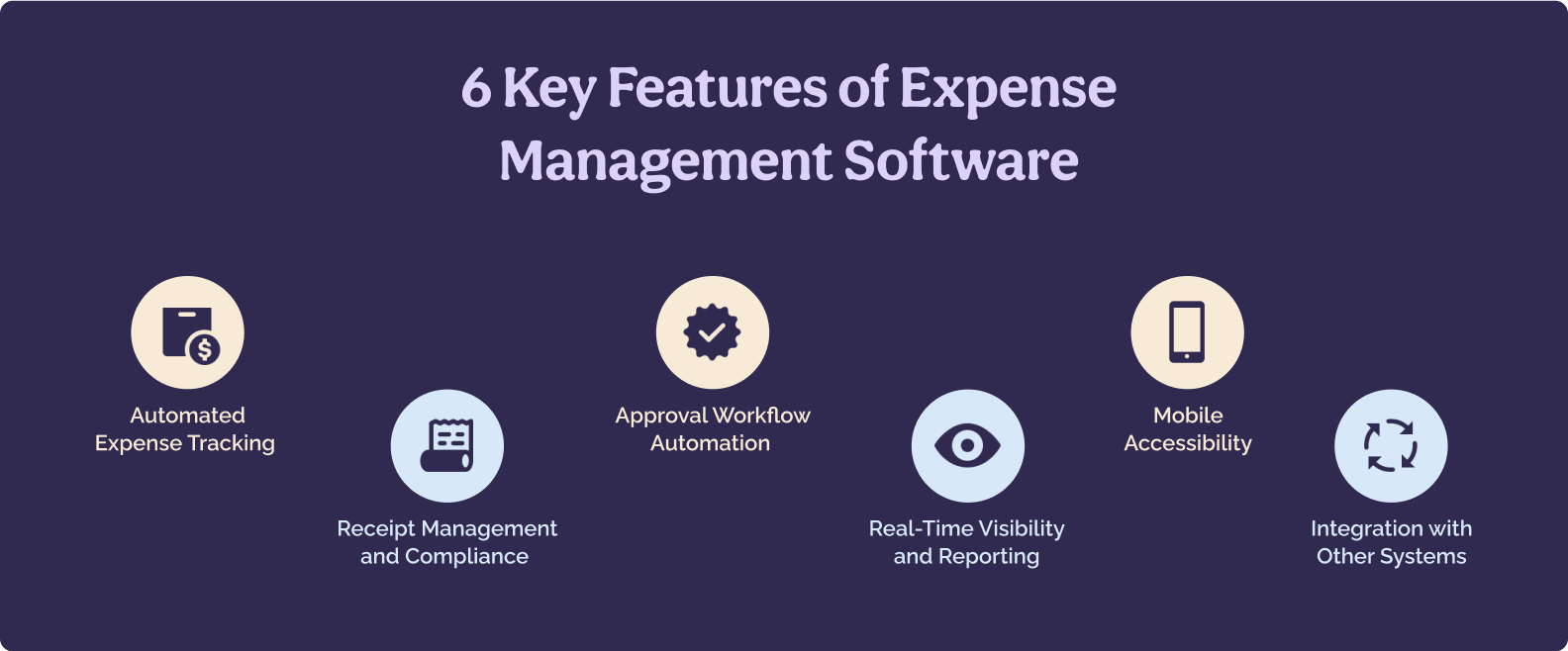 6 Key Features of Expense Management Software

Automated Expense Tracking

Receipt Management and Compliance

Approval Workflow Automation

Real-Time Visibility and Reporting

Mobile Accessibility

Integration with Other Systems